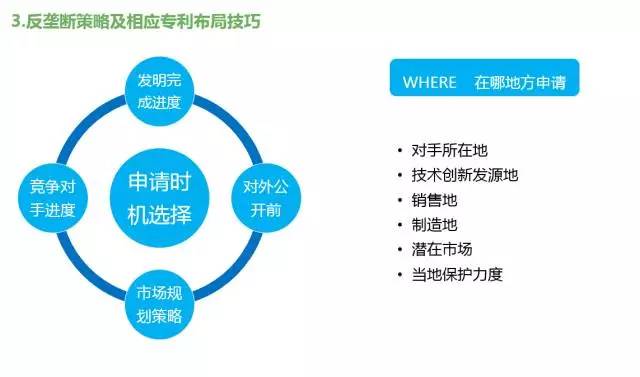 3.反垄断策略及相应专利布局技巧

发明完成进度

竞争对手进度

申请时机选择

对外公开前

市场规划策略

WHERE 在哪地方申请

• 对手所在地
• 技术创新发源地
• 销售地
• 制造地
• 潜在市场
• 当地保护力度